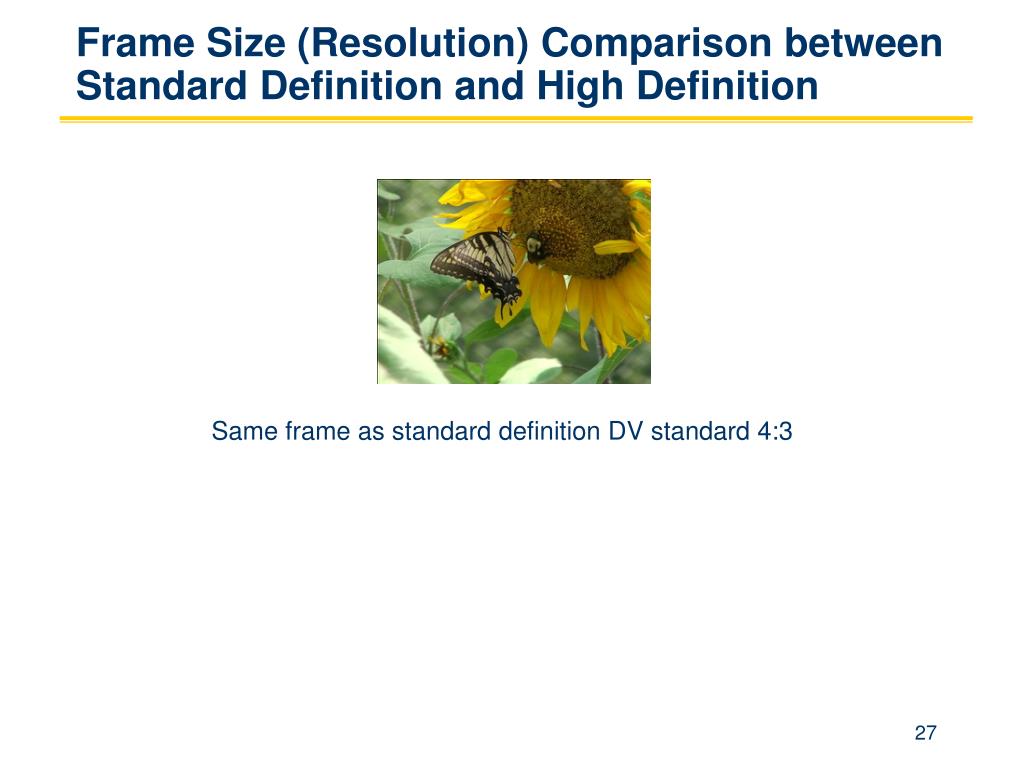 Frame Size (Resolution) Comparison between Standard Definition and High Definition

Same frame as standard definition DV standard 4:3

27